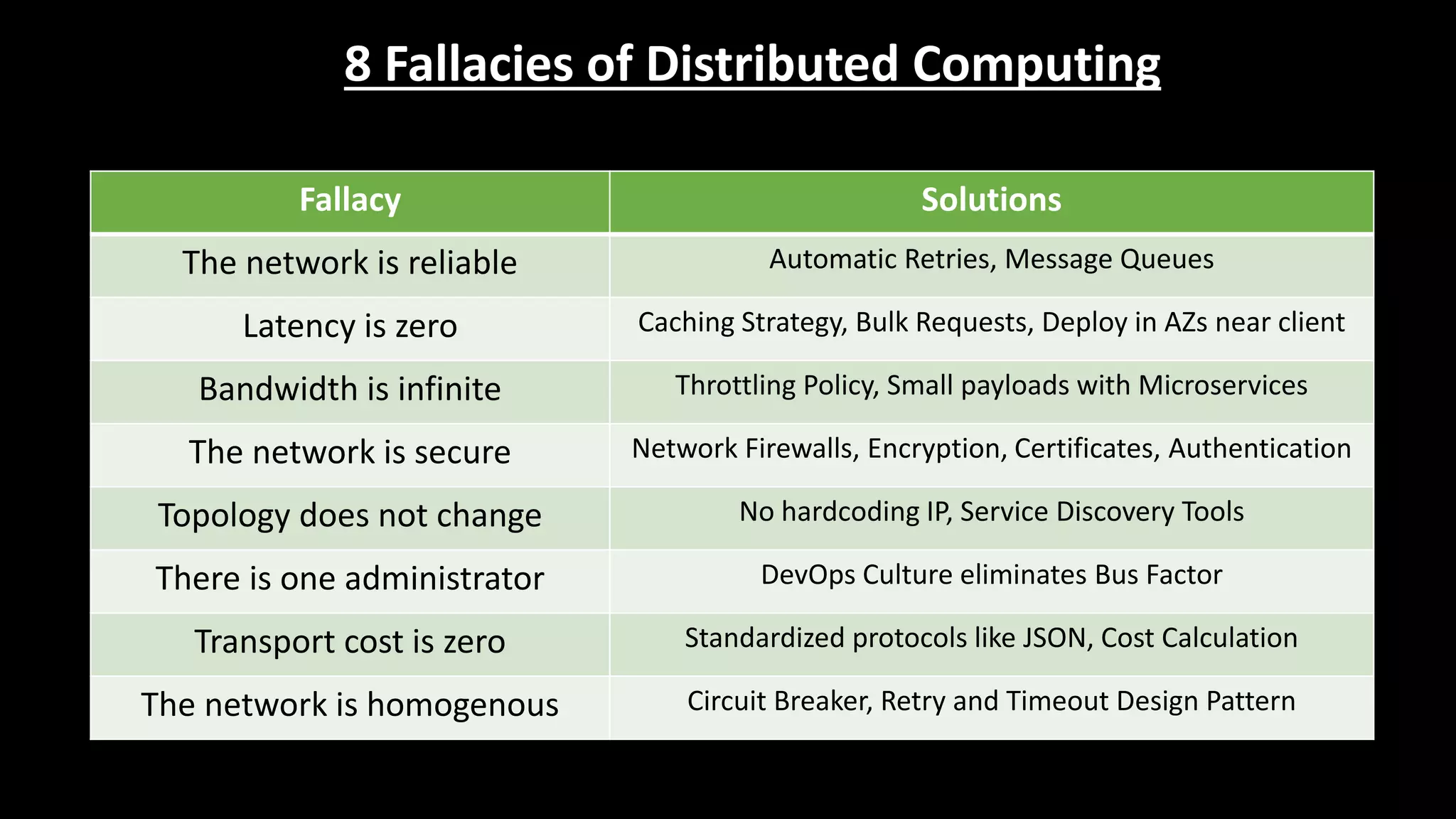 8 Fallacies of Distributed Computing

| Fallacy | Solutions |
|---|---|
| The network is reliable | Automatic Retries, Message Queues |
| Latency is zero | Caching Strategy, Bulk Requests, Deploy in AZs near client |
| Bandwidth is infinite | Throttling Policy, Small payloads with Microservices |
| The network is secure | Network Firewalls, Encryption, Certificates, Authentication |
| Topology does not change | No hardcoding IP, Service Discovery Tools |
| There is one administrator | DevOps Culture eliminates Bus Factor |
| Transport cost is zero | Standardized protocols like JSON, Cost Calculation |
| The network is homogenous | Circuit Breaker, Retry and Timeout Design Pattern |